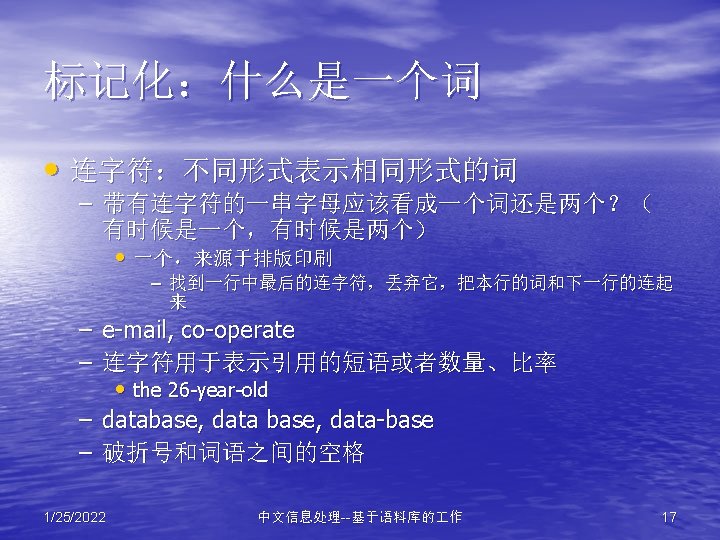 标记化：什么是一个词

• 连字符：不同形式表示相同形式的词
– 带有连字符的一串字母应该看成一个词还是两个？（有时候是一个，有时候是两个）
• 一个，来源于排版印刷
– 找到一行中最后的连字符，丢弃它，把本行的词和下一行的连起来
– e-mail, co-operate
– 连字符用于表示引用的短语或者数量、比率
• the 26-year-old
– database, data base, data-base
– 破折号和词语之间的空格

1/25/2022 中文信息处理--基于语料库的工作 17